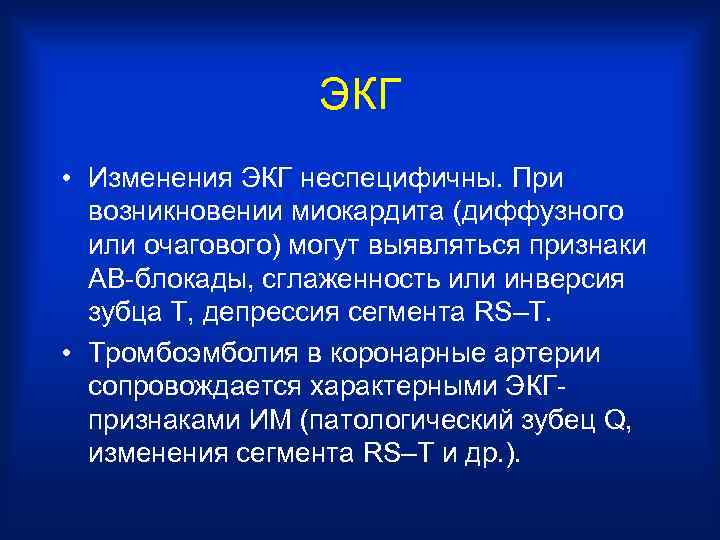 ЭКГ

• Изменения ЭКГ неспецифичны. При возникновении миокардита (диффузного или очагового) могут выявляться признаки АВ-блокады, сглаженность или инверсия зубца Т, депрессия сегмента RS–T.

• Тромбоэмболия в коронарные артерии сопровождается характерными ЭКГ-признаками ИМ (патологический зубец Q, изменения сегмента RS–T и др.).